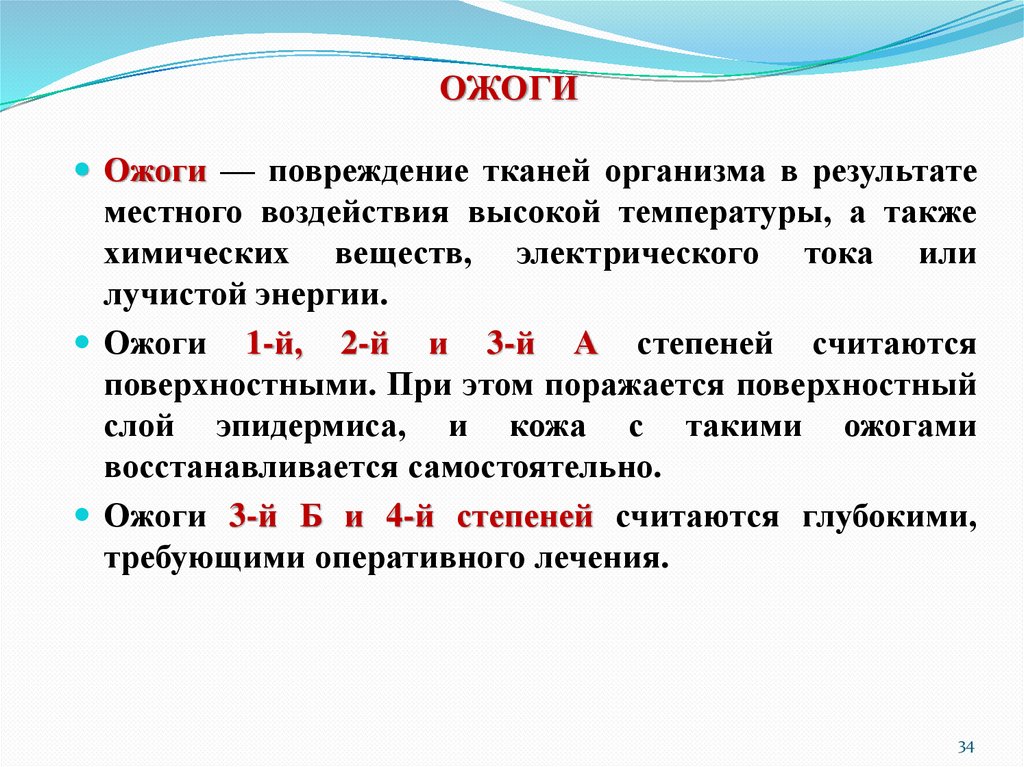 ОЖОГИ

Ожоги — повреждение тканей организма в результате местного воздействия высокой температуры, а также химических веществ, электрического тока или лучистой энергии.

Ожоги 1-й, 2-й и 3-й А степеней считаются поверхностными. При этом поражается поверхностный слой эпидермиса, и кожа с такими ожогами восстанавливается самостоятельно.

Ожоги 3-й Б и 4-й степеней считаются глубокими, требующими оперативного лечения.

34